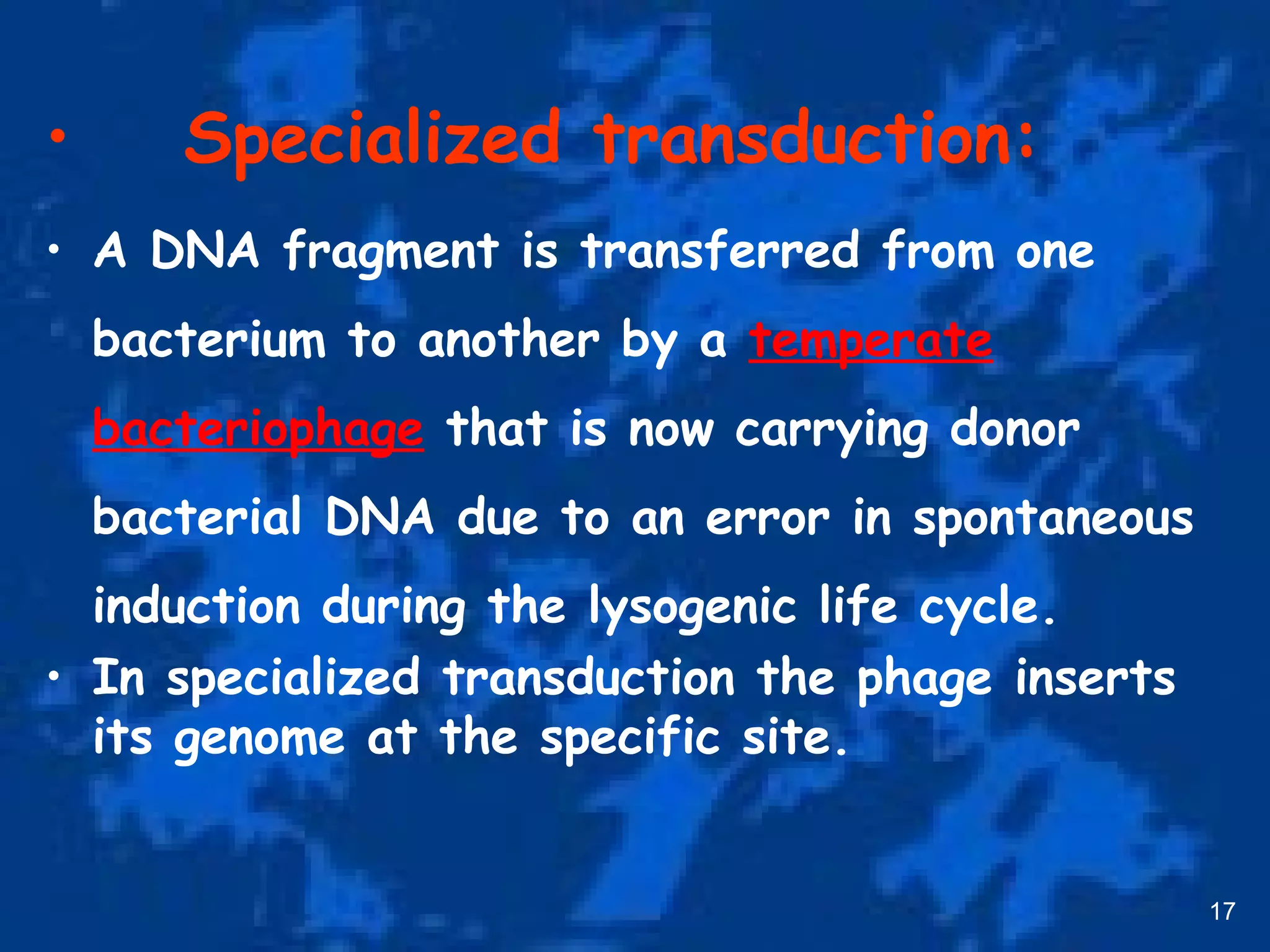 • Specialized transduction:

• A DNA fragment is transferred from one bacterium to another by a temperate bacteriophage that is now carrying donor bacterial DNA due to an error in spontaneous induction during the lysogenic life cycle.

• In specialized transduction the phage inserts its genome at the specific site.

17